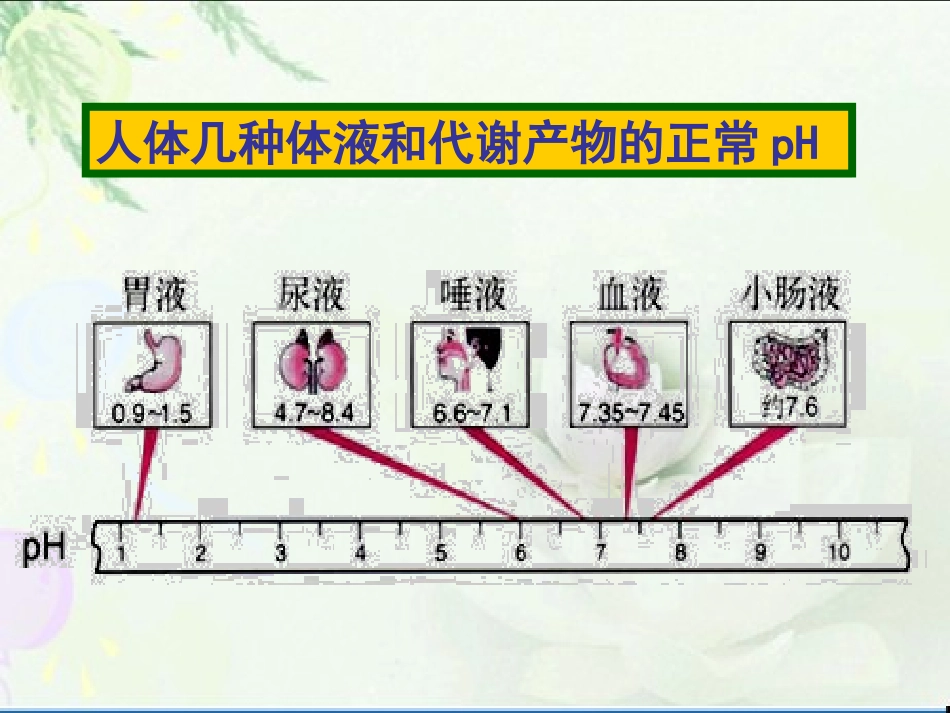 人体几种体液和代谢产物的正常 pH

胃液
0.9~1.5

尿液
4.7~8.4

唾液
6.6~7.1

血液
7.35~7.45

小肠液
约7.6

pH 1 2 3 4 5 6 7 8 9 10